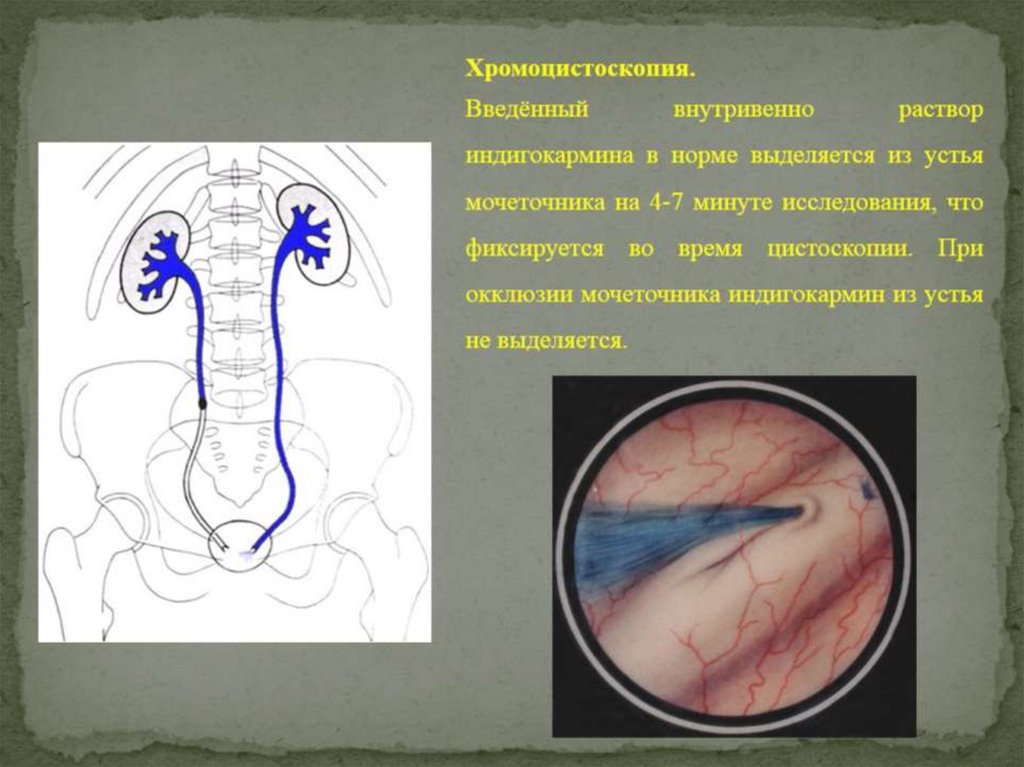 Хромоцистоскопия.

Введённый внутривенно раствор индигокармина в норме выделяется из устья мочеточника на 4-7 минуте исследования, что фиксируется во время цистоскопии. При окклюзии мочеточника индигокармин из устья не выделяется.